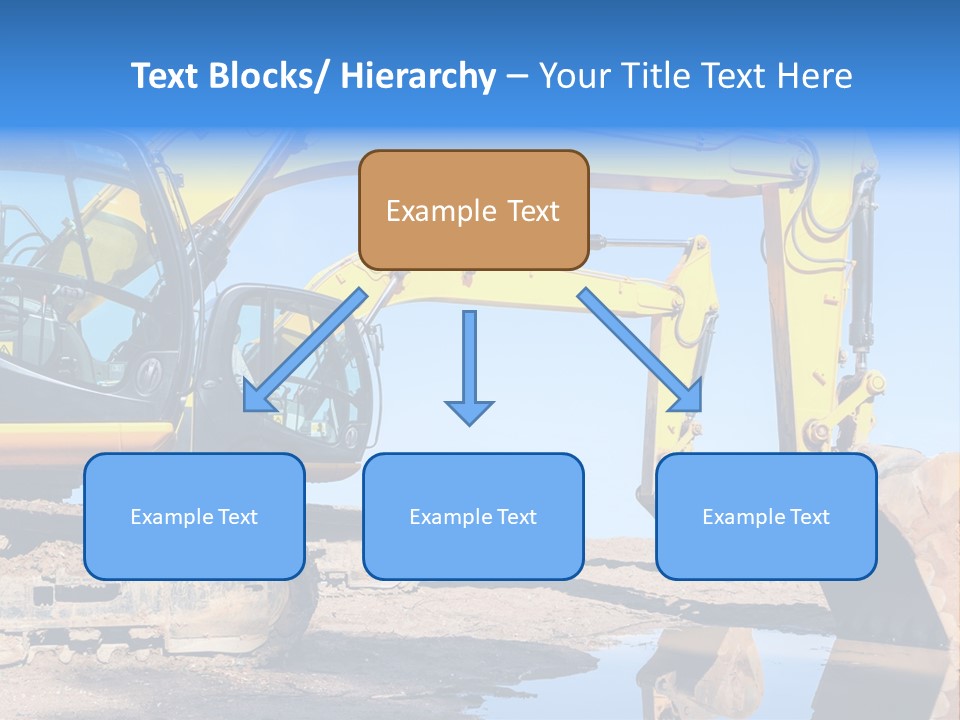 Text Blocks/ Hierarchy – Your Title Text Here

Example Text

Example Text

Example Text

Example Text